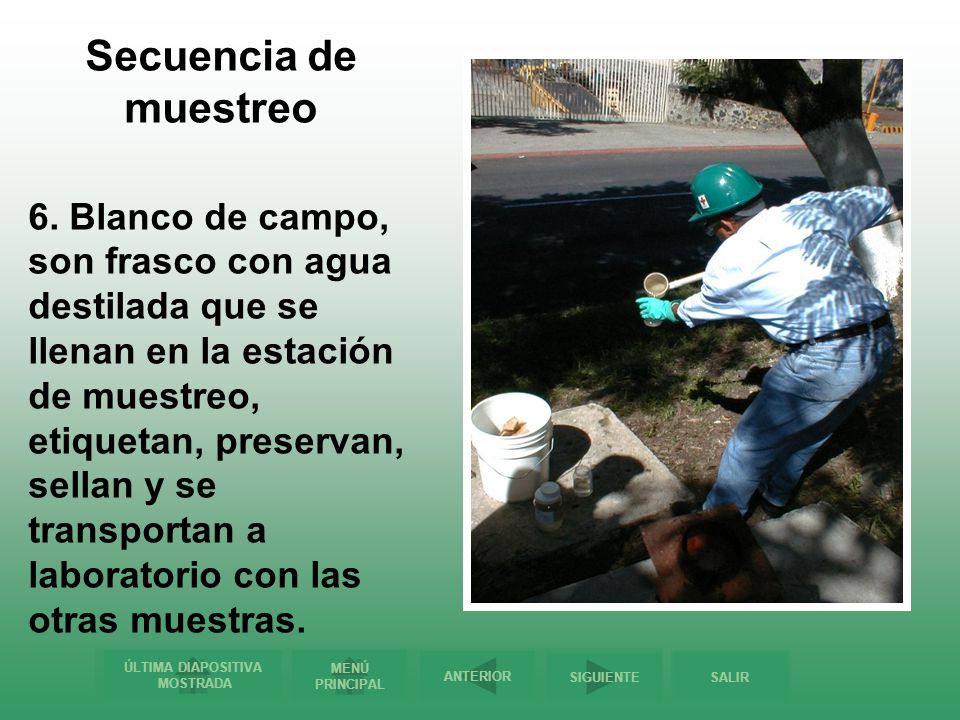 Secuencia de muestreo

6. Blanco de campo, son frasco con agua destilada que se llenan en la estación de muestreo, etiquetan, preservan, sellan y se transportan a laboratorio con las otras muestras.

ÚLTIMA DIAPOSITIVA MOSTRADA

MENÚ PRINCIPAL

ANTERIOR

SIGUIENTE

SALIR